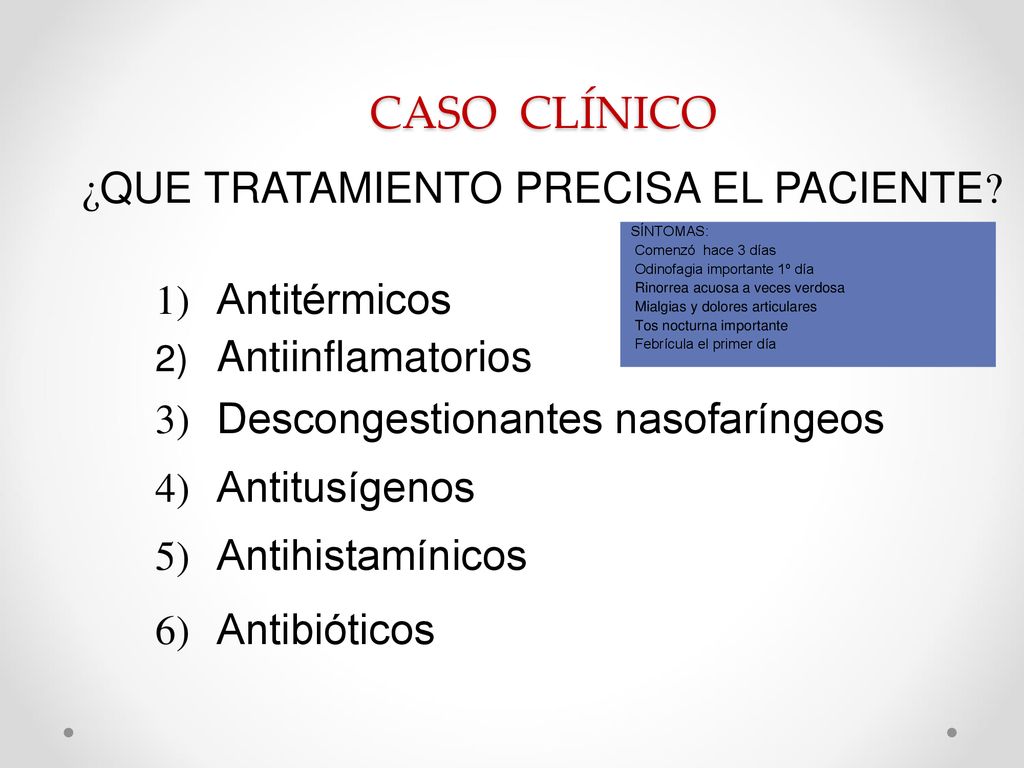 CASO CLÍNICO

¿QUE TRATAMIENTO PRECISA EL PACIENTE?

SÍNTOMAS:
Comenzó hace 3 días
Odinofagia importante 1º día
Rinorrea acuosa a veces verdosa
Mialgias y dolores articulares
Tos nocturna importante
Febrícula el primer día

1) Antitérmicos
2) Antiinflamatorios
3) Descongestionantes nasofaríngeos
4) Antitusígenos
5) Antihistamínicos
6) Antibióticos